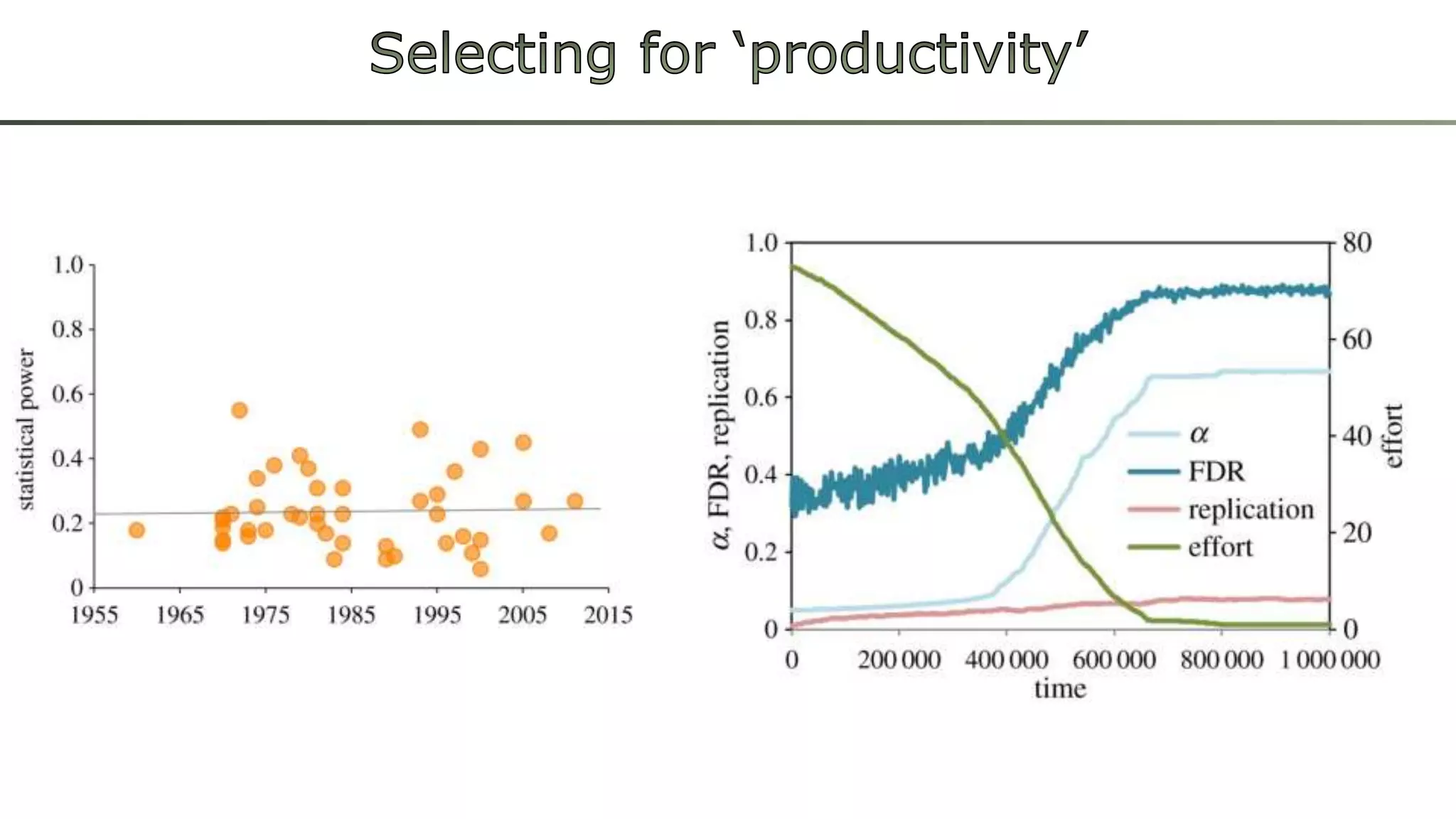 Selecting for ‘productivity’

statistical power

1.0
0.8
0.6
0.4
0.2
0

1955 1965 1975 1985 1995 2005 2015

$\alpha$, FDR, replication

1.0
0.8
0.6
0.4
0.2
0

80
60
40
20
0

effort

$\alpha$
FDR
replication
effort

0 200 000 400 000 600 000 800 000 1 000 000
time